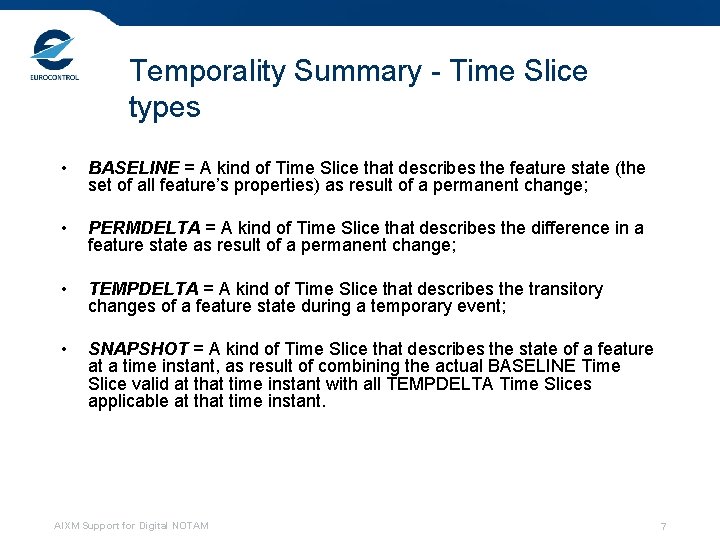 EUROCONTROL

Temporality Summary - Time Slice types

• BASELINE = A kind of Time Slice that describes the feature state (the set of all feature's properties) as result of a permanent change;

• PERMDELTA = A kind of Time Slice that describes the difference in a feature state as result of a permanent change;

• TEMPDELTA = A kind of Time Slice that describes the transitory changes of a feature state during a temporary event;

• SNAPSHOT = A kind of Time Slice that describes the state of a feature at a time instant, as result of combining the actual BASELINE Time Slice valid at that time instant with all TEMPDELTA Time Slices applicable at that time instant.

AIXM Support for Digital NOTAM

7